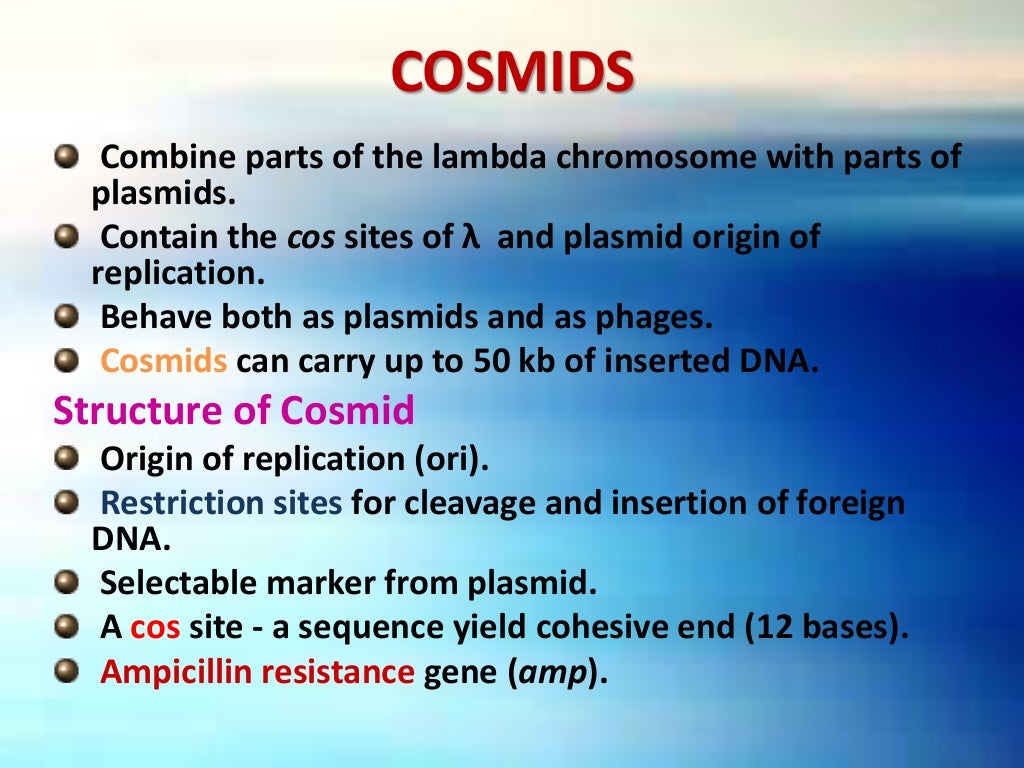 COSMIDS

Combine parts of the lambda chromosome with parts of plasmids.

Contain the cos sites of λ and plasmid origin of replication.

Behave both as plasmids and as phages.

Cosmids can carry up to 50 kb of inserted DNA.

Structure of Cosmid

Origin of replication (ori).

Restriction sites for cleavage and insertion of foreign DNA.

Selectable marker from plasmid.

A cos site - a sequence yield cohesive end (12 bases).

Ampicillin resistance gene (amp).